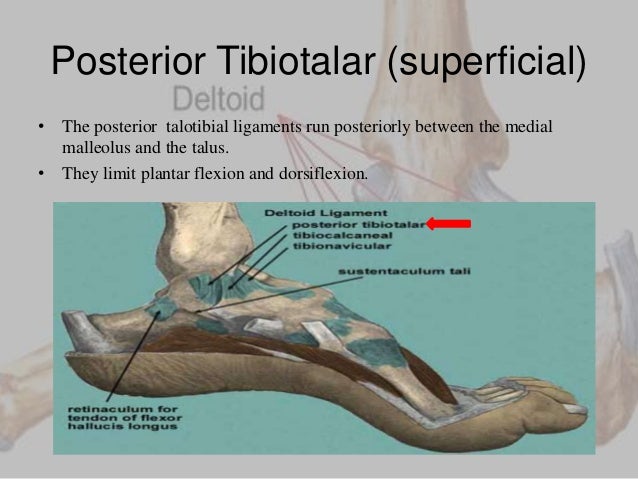 Posterior Tibiotalar (superficial)

Deltoid

• The posterior talotibial ligaments run posteriorly between the medial malleolus and the talus.

• They limit plantar flexion and dorsiflexion.

Deltoid Ligament
posterior tibiotalar
tibiocalcaneal
tibionavicular

sustentaculum tali

retinaculum for tendon of flexor hallucis longus